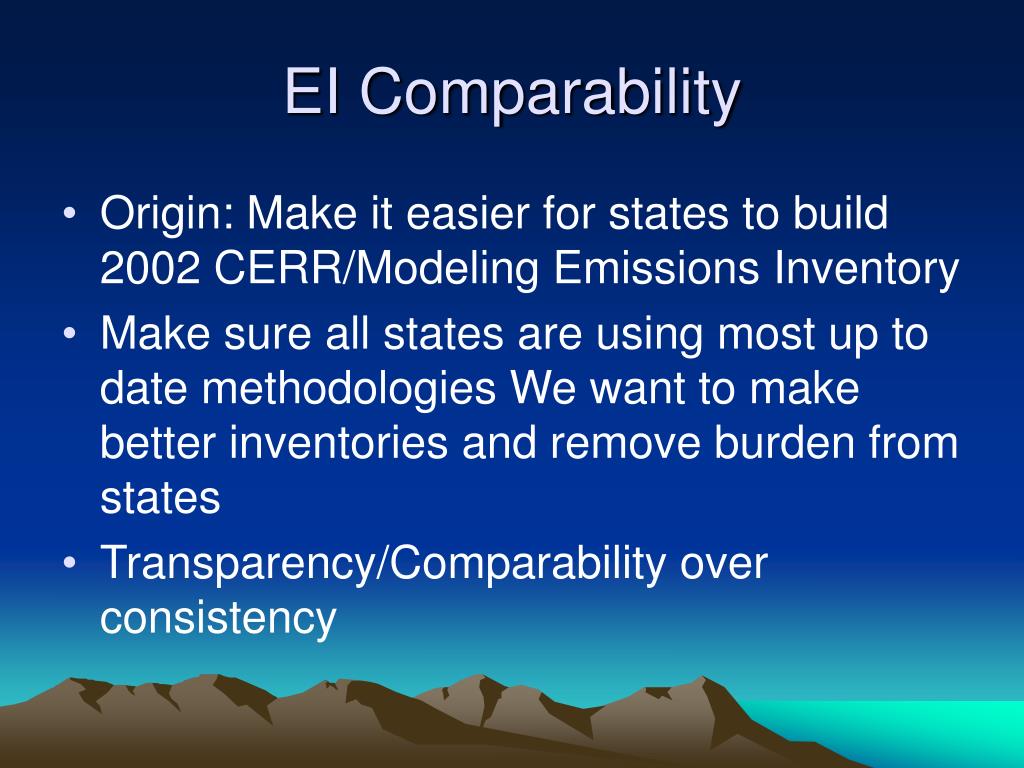 EI Comparability

• Origin: Make it easier for states to build 2002 CERR/Modeling Emissions Inventory
• Make sure all states are using most up to date methodologies We want to make better inventories and remove burden from states
• Transparency/Comparability over consistency